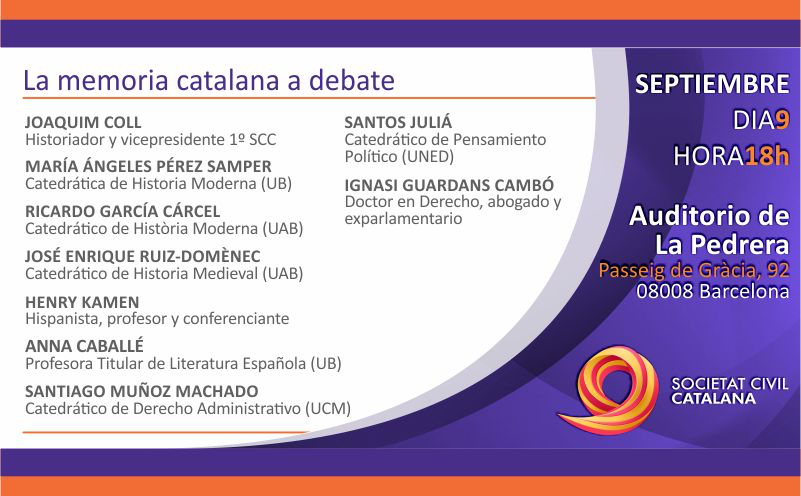 La memoria catalana a debate

JOAQUIM COLL
Historiador y vicepresidente 1º SCC

MARÍA ÁNGELES PÉREZ SAMPER
Catedrática de Historia Moderna (UB)

RICARDO GARCÍA CÁRCEL
Catedrático de Història Moderna (UAB)

JOSÉ ENRIQUE RUIZ-DOMÈNEC
Catedrático de Historia Medieval (UAB)

HENRY KAMEN
Hispanista, profesor y conferenciante

ANNA CABALLÉ
Profesora Titular de Literatura Española (UB)

SANTIAGO MUÑOZ MACHADO
Catedrático de Derecho Administrativo (UCM)

SANTOS JULIÁ
Catedrático de Pensamiento Político (UNED)

IGNASI GUARDANS CAMBÓ
Doctor en Derecho, abogado y exparlamentario

SEPTIEMBRE
DIA9
HORA18h

Auditorio de La Pedrera
Passeig de Gràcia, 92
08008 Barcelona

SOCIETAT CIVIL CATALANA